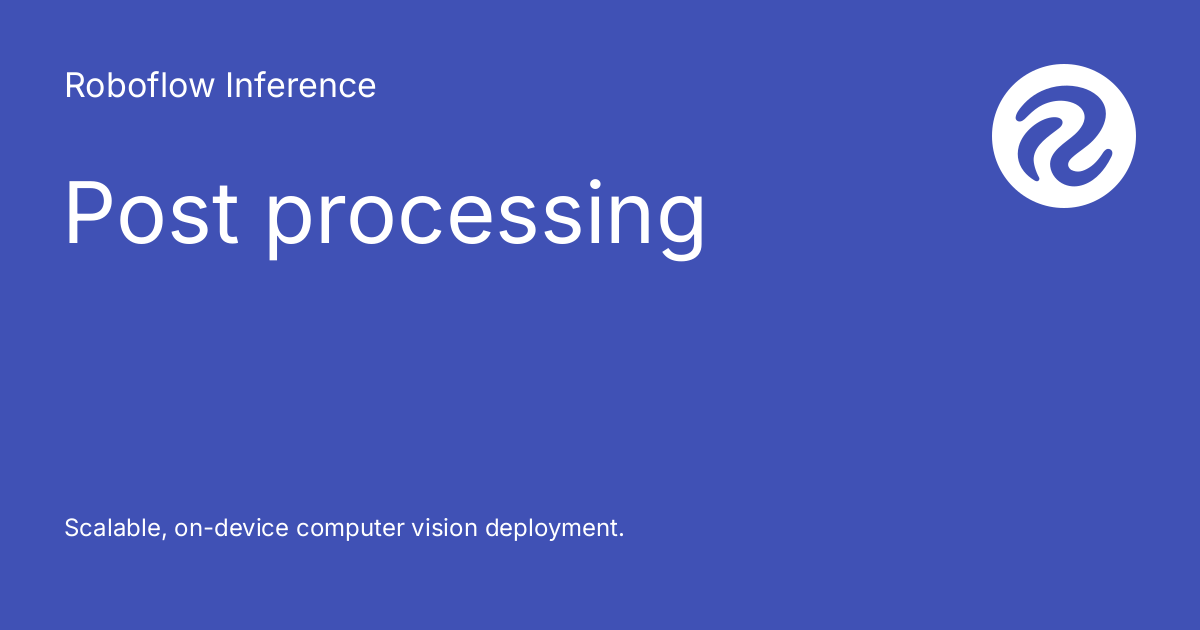 Roboflow Inference

Post processing

Scalable, on-device computer vision deployment.